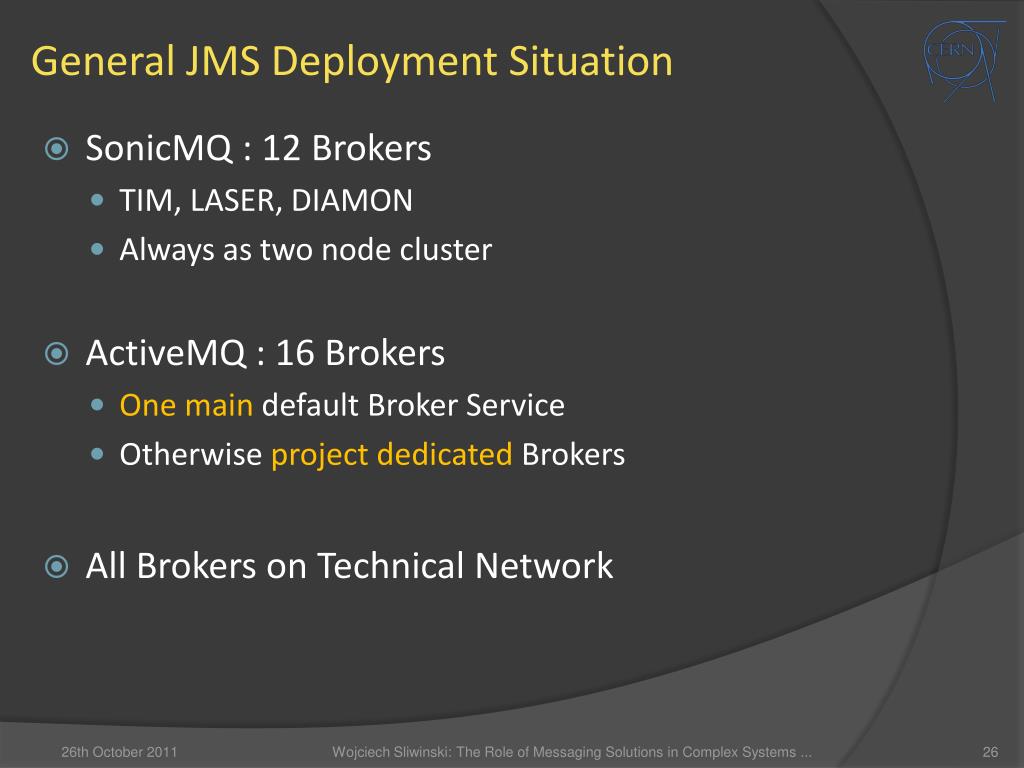 General JMS Deployment Situation

CERN

SonicMQ : 12 Brokers

TIM, LASER, DIAMON

Always as two node cluster

ActiveMQ : 16 Brokers

One main default Broker Service

Otherwise project dedicated Brokers

All Brokers on Technical Network

26th October 2011

Wojciech Sliwinski: The Role of Messaging Solutions in Complex Systems ...

26